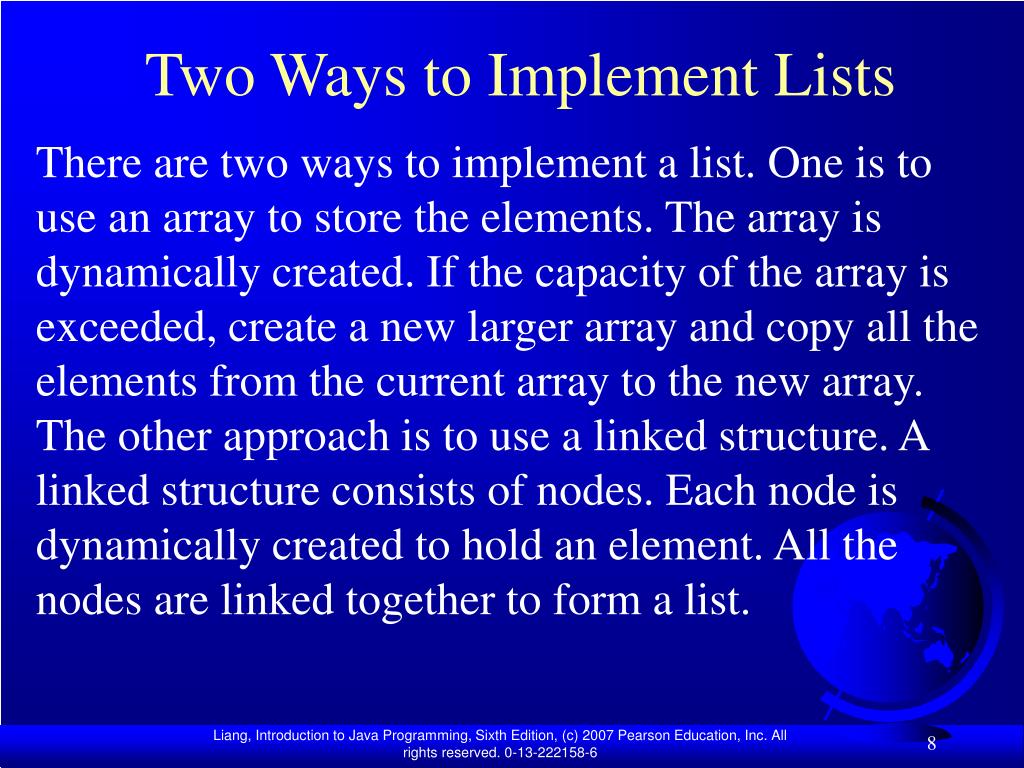 Two Ways to Implement Lists

There are two ways to implement a list. One is to use an array to store the elements. The array is dynamically created. If the capacity of the array is exceeded, create a new larger array and copy all the elements from the current array to the new array. The other approach is to use a linked structure. A linked structure consists of nodes. Each node is dynamically created to hold an element. All the nodes are linked together to form a list.

Liang, Introduction to Java Programming, Sixth Edition, (c) 2007 Pearson Education, Inc. All rights reserved. 0-13-222158-6

8